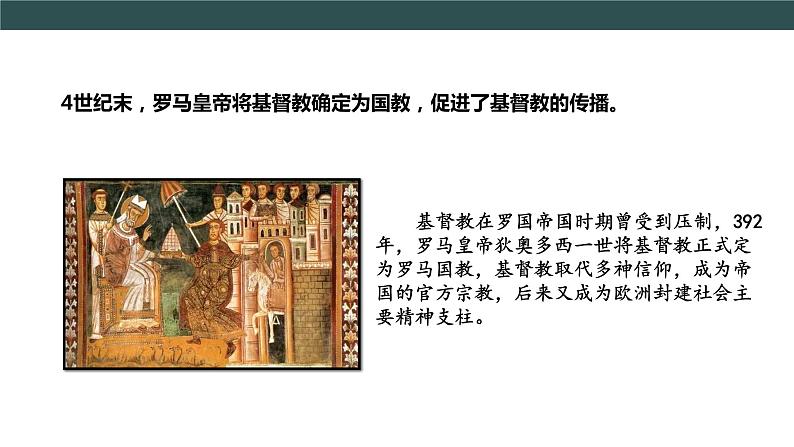 4世纪末，罗马皇帝将基督教确定为国教，促进了基督教的传播。

基督教在罗国帝国时期曾受到压制，392年，罗马皇帝狄奥多西一世将基督教正式定为罗马国教，基督教取代多神信仰，成为帝国的官方宗教，后来又成为欧洲封建社会主要精神支柱。